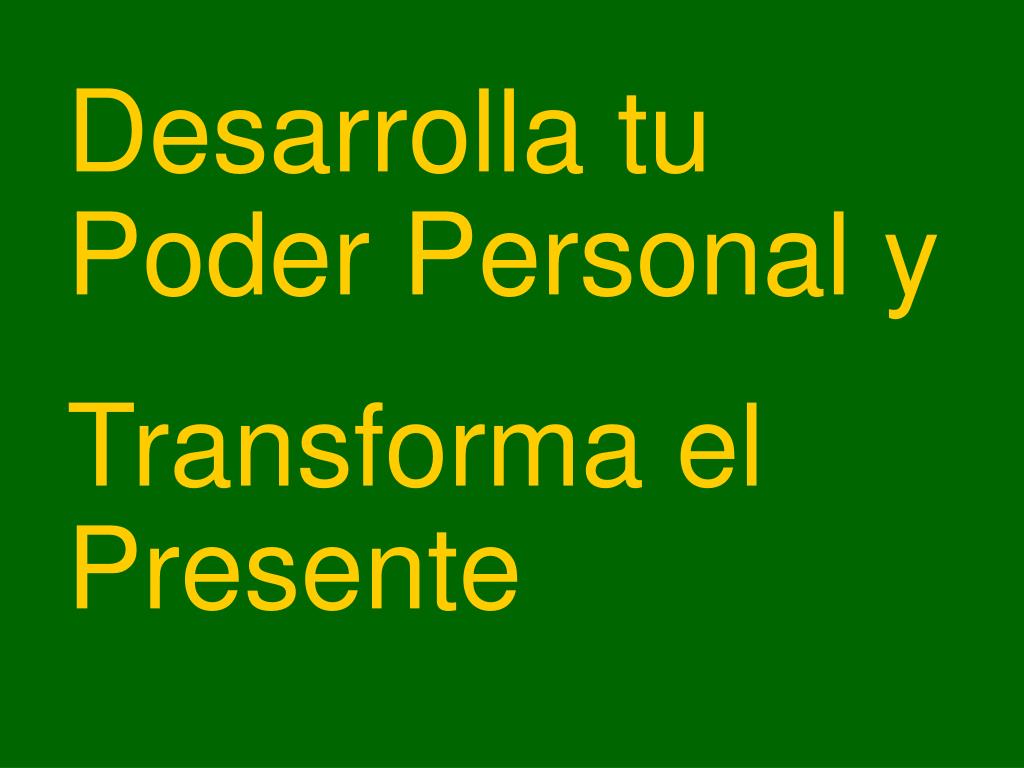 Desarrolla tu Poder Personal y

Transforma el Presente